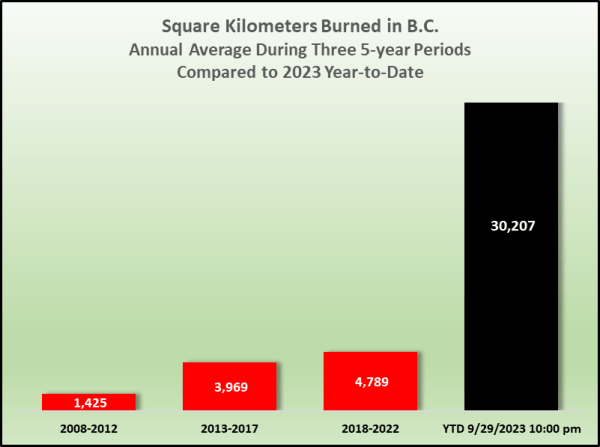 Square Kilometers Burned in B.C.
Annual Average During Three 5-year Periods
Compared to 2023 Year-to-Date

1,425
3,969
4,789
30,207

2008-2012
2013-2017
2018-2022
YTD 9/29/2023 10:00 pm